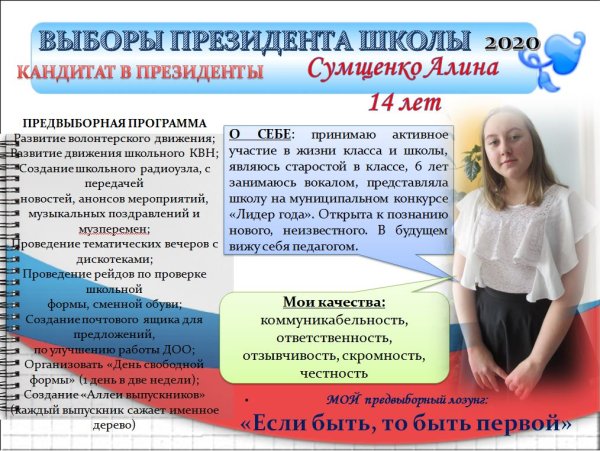 ВЫБОРЫ ПРЕЗИДЕНТА ШКОЛЫ 2020

КАНДИТАТ В ПРЕЗИДЕНТЫ Сумщенко Алина

14 лет

ПРЕДВЫБОРНАЯ ПРОГРАММА
Развитие волонтерского движения;
Развитие движения школьного КВН;
Создание школьного радиоузла, с передачей
новостей, анонсов мероприятий, музыкальных поздравлений и музперемен;
Проведение тематических вечеров с дискотеками;
Проведение рейдов по проверке школьной
формы, сменной обуви;
Создание почтового ящика для предложений,
по улучшению работы ДОО;
Организовать «День свободной формы» (1 день в две недели);
Создание «Аллеи выпускников» (каждый выпускник сажает именное дерево)

О СЕБЕ: принимаю активное участие в жизни класса и школы, являюсь старостой в классе, 6 лет занимаюсь вокалом, представляла школу на муниципальном конкурсе «Лидер года». Открыта к познанию нового, неизвестного. В будущем вижу себя педагогом.

Мои качества:
коммуникабельность, ответственность, отзывчивость, скромность, честность

МОЙ предвыборный лозунг:
«Если быть, то быть первой»